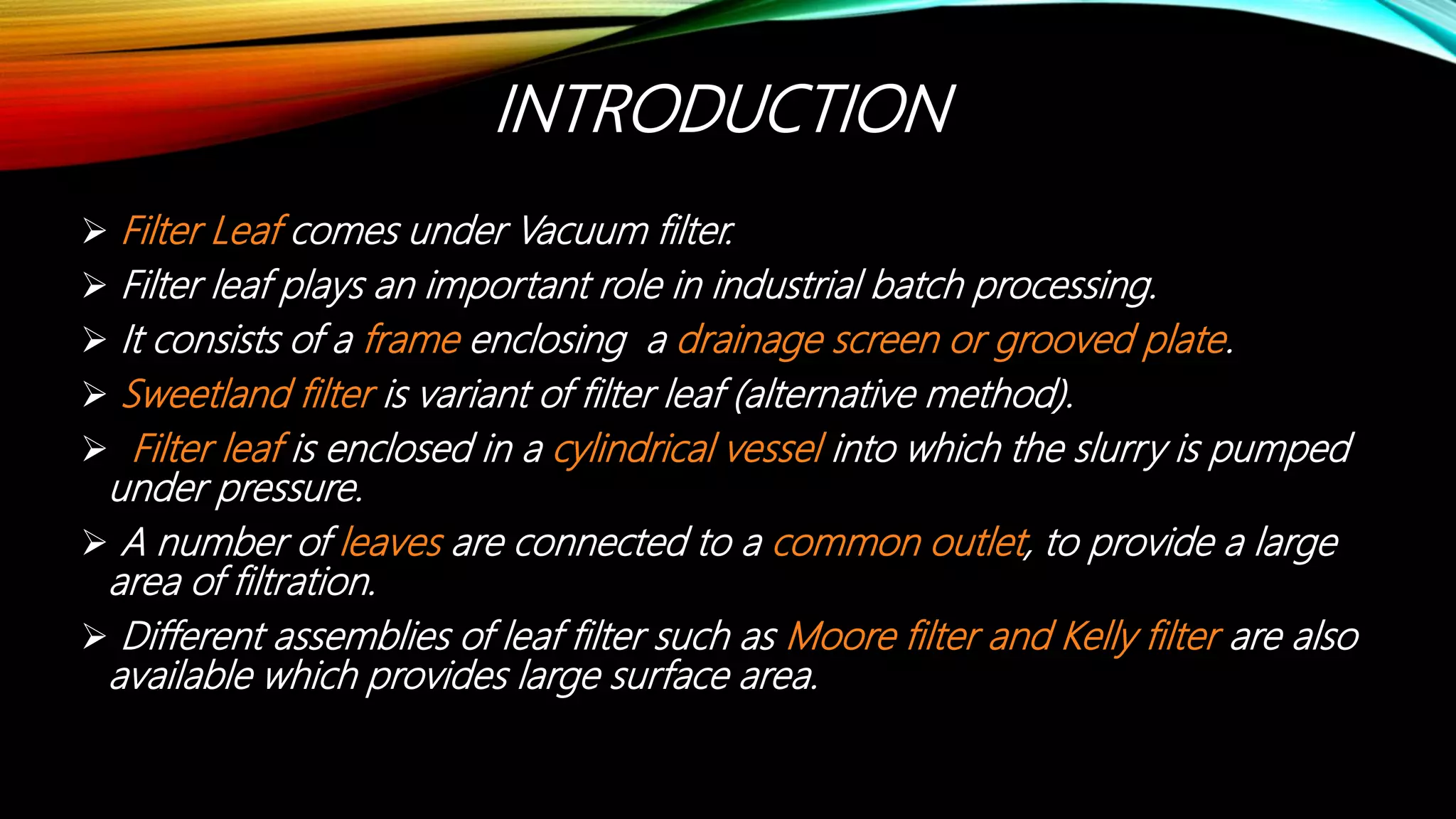 INTRODUCTION

➢ Filter Leaf comes under Vacuum filter.

➢ Filter leaf plays an important role in industrial batch processing.

➢ It consists of a frame enclosing a drainage screen or grooved plate.

➢ Sweetland filter is variant of filter leaf (alternative method).

➢ Filter leaf is enclosed in a cylindrical vessel into which the slurry is pumped under pressure.

➢ A number of leaves are connected to a common outlet, to provide a large area of filtration.

➢ Different assemblies of leaf filter such as Moore filter and Kelly filter are also available which provides large surface area.